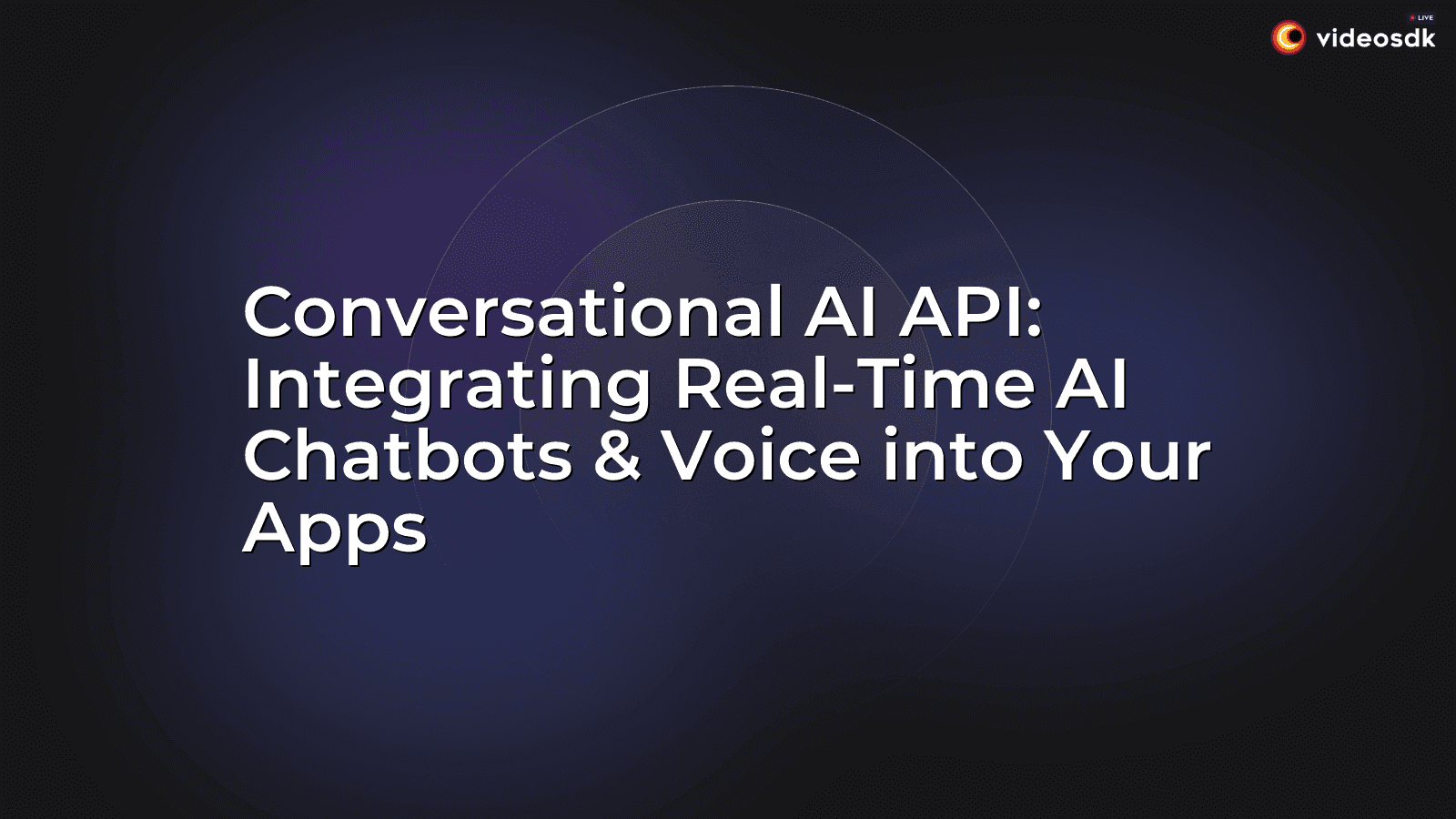 LIVE
videosdk

Conversational AI API: Integrating Real-Time AI Chatbots & Voice into Your Apps